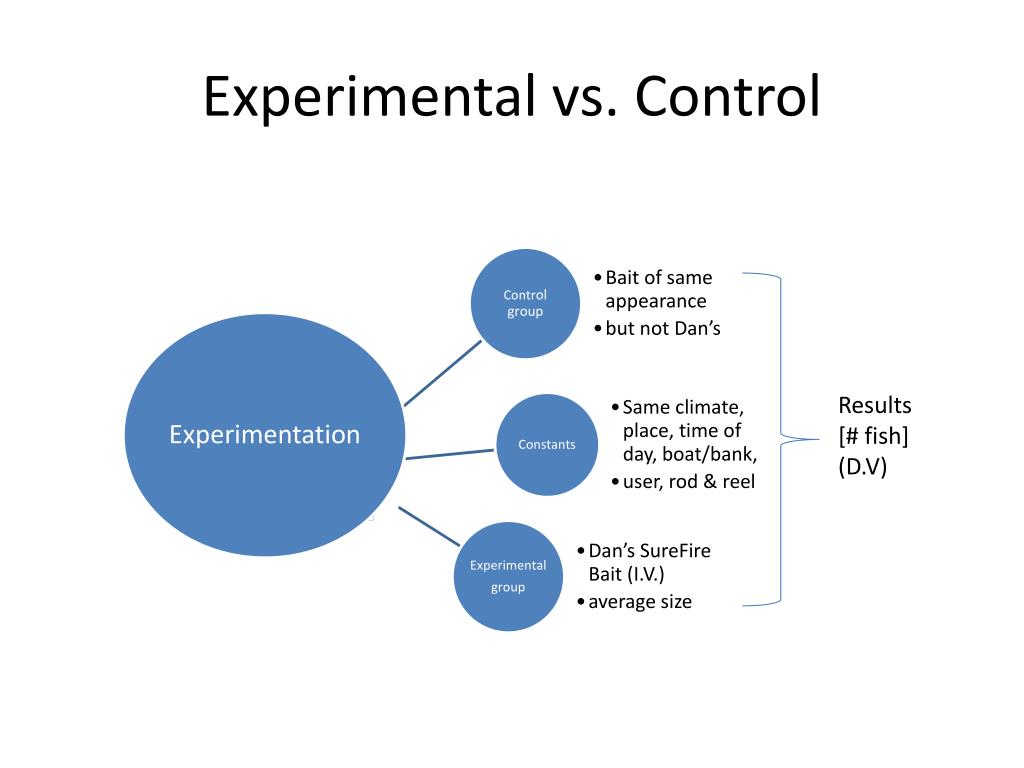 Experimental vs. Control

Experimentation

Control group

• Bait of same appearance
• but not Dan's

Constants

• Same climate, place, time of day, boat/bank,
• user, rod & reel

Experimental group

• Dan's SureFire Bait (I.V.)
• average size

Results
[# fish]
(D.V)